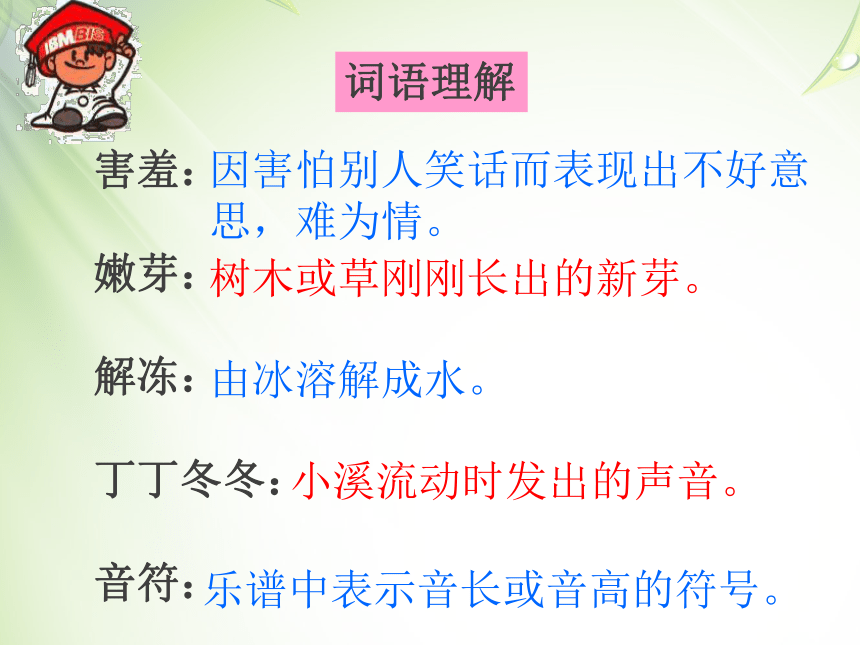 IBMBIS

词语理解

害羞：因害怕别人笑话而表现出不好意思，难为情。

嫩芽：树木或草刚刚长出的新芽。

解冻：由冰溶解成水。

丁丁冬冬：小溪流动时发出的声音。

音符：乐谱中表示音长或音高的符号。